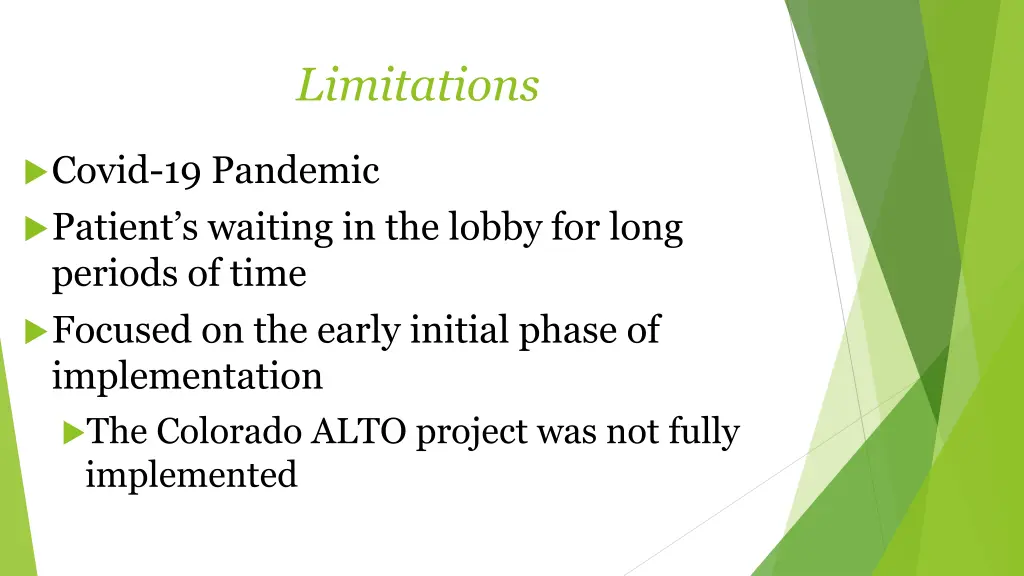 Limitations

Covid-19 Pandemic

Patient’s waiting in the lobby for long periods of time

Focused on the early initial phase of implementation

The Colorado ALTO project was not fully implemented